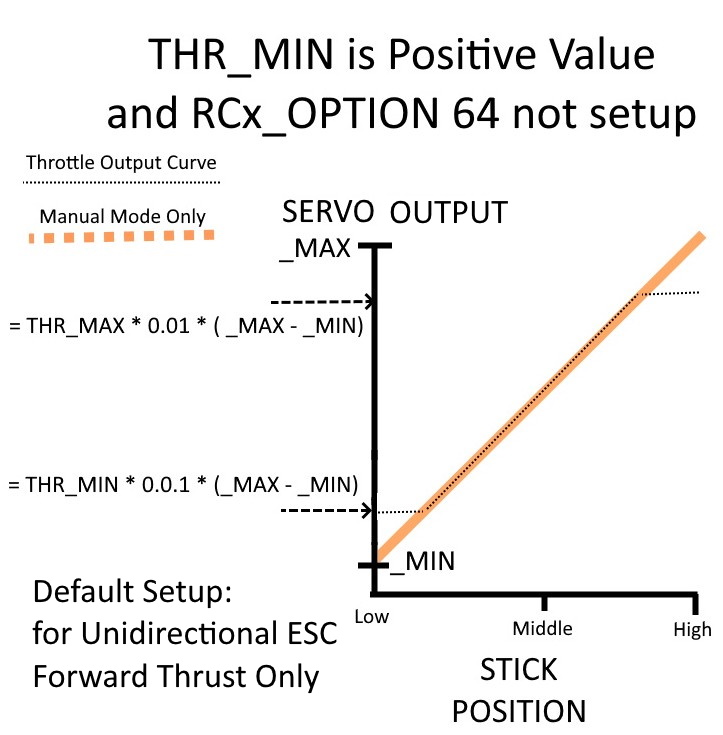 THR_MIN is Positive Value
and RCx_OPTION 64 not setup

Throttle Output Curve

Manual Mode Only

SERVO OUTPUT

_MAX

= THR_MAX * 0.01 * ( _MAX - _MIN)

= THR_MIN * 0.0.1 * (_MAX - _MIN)

_MIN

Default Setup:
for Unidirectional ESC
Forward Thrust Only

Low

Middle

High

STICK
POSITION